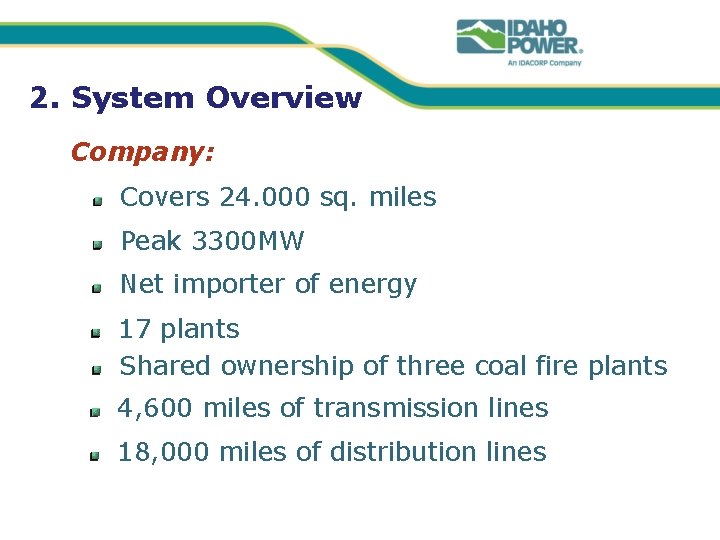 IDAHO POWER®
An IDACORP Company

2. System Overview

Company:

Covers 24.000 sq. miles

Peak 3300MW

Net importer of energy

17 plants

Shared ownership of three coal fire plants

4,600 miles of transmission lines

18,000 miles of distribution lines